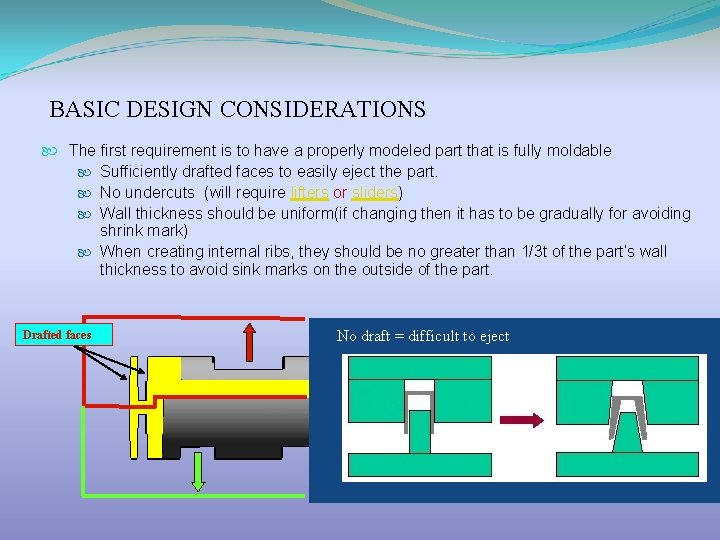 BASIC DESIGN CONSIDERATIONS

The first requirement is to have a properly modeled part that is fully moldable

Sufficiently drafted faces to easily eject the part.

No undercuts (will require lifters or sliders)

Wall thickness should be uniform(if changing then it has to be gradually for avoiding shrink mark)

When creating internal ribs, they should be no greater than 1/3t of the part's wall thickness to avoid sink marks on the outside of the part.

Drafted faces

No draft = difficult to eject